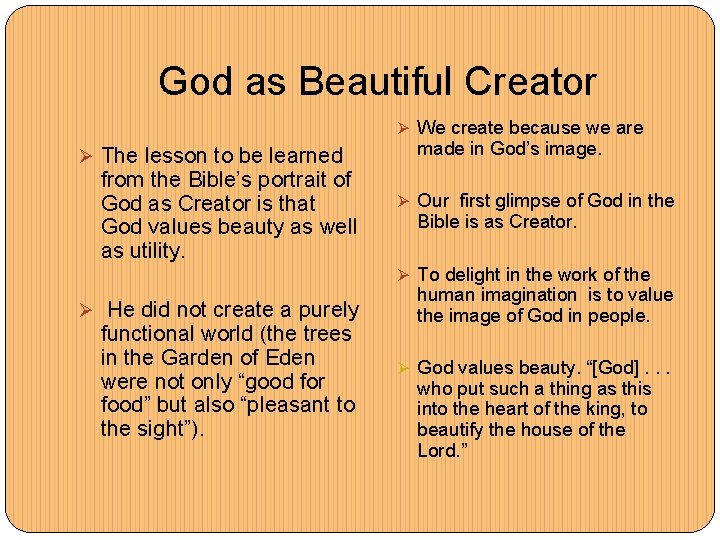 God as Beautiful Creator

➢ The lesson to be learned from the Bible’s portrait of God as Creator is that God values beauty as well as utility.

➢ He did not create a purely functional world (the trees in the Garden of Eden were not only “good for food” but also “pleasant to the sight”).

➢ We create because we are made in God’s image.

➢ Our first glimpse of God in the Bible is as Creator.

➢ To delight in the work of the human imagination is to value the image of God in people.

➢ God values beauty. “[God] . . . who put such a thing as this into the heart of the king, to beautify the house of the Lord.”